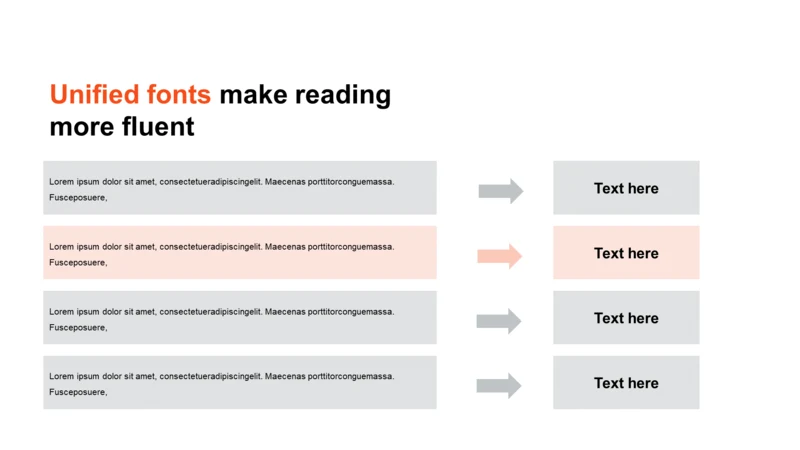 Unified fonts make reading more fluent

Lorem ipsum dolor sit amet, consectetueradipiscingelit. Maecenas porttitorconguemassa. Fusceposuere,

Text here

Lorem ipsum dolor sit amet, consectetueradipiscingelit. Maecenas porttitorconguemassa. Fusceposuere,

Text here

Lorem ipsum dolor sit amet, consectetueradipiscingelit. Maecenas porttitorconguemassa. Fusceposuere,

Text here

Lorem ipsum dolor sit amet, consectetueradipiscingelit. Maecenas porttitorconguemassa. Fusceposuere,

Text here